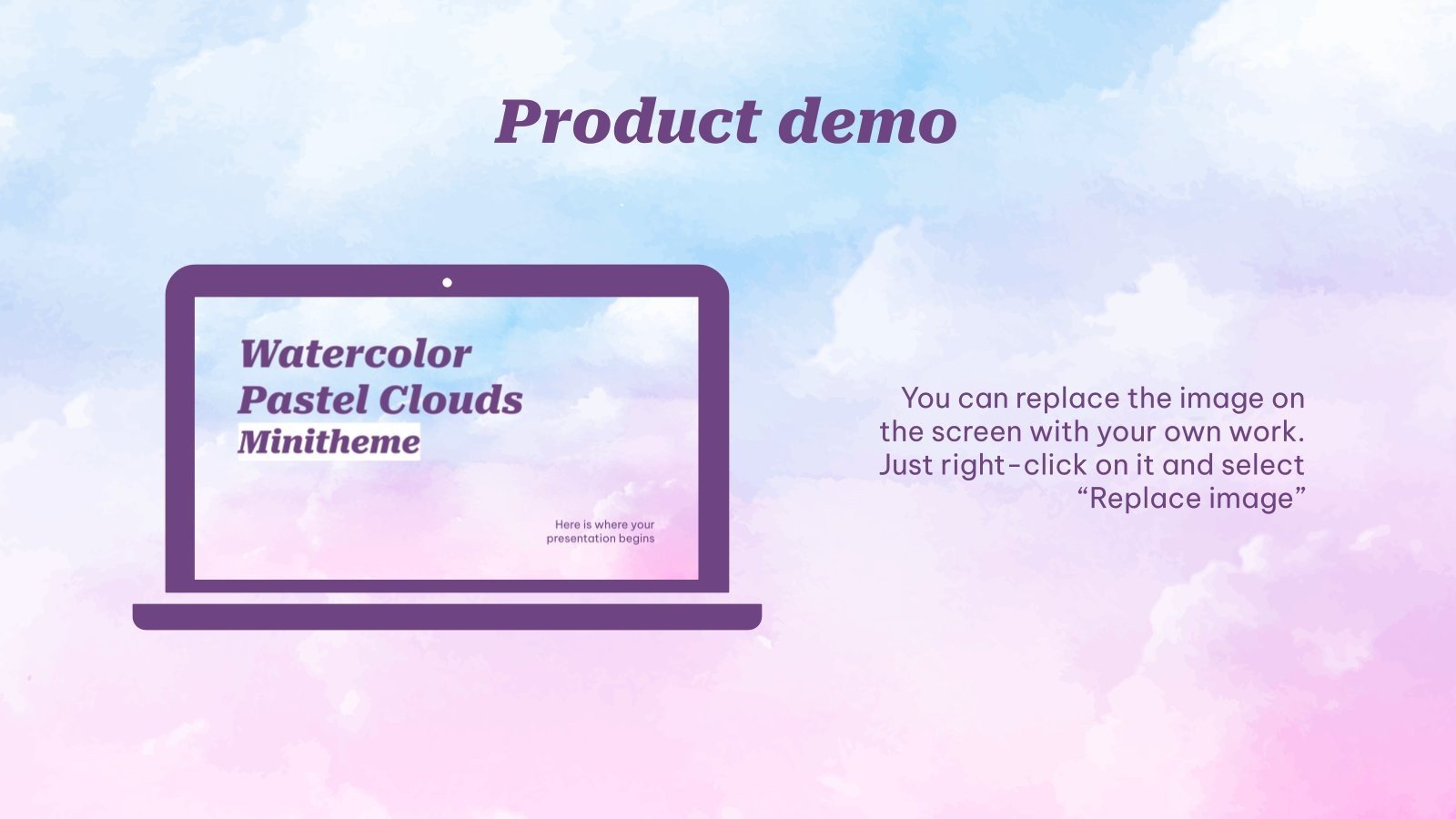 Product demo

Watercolor Pastel Clouds
Minitheme

Here is where your presentation begins

You can replace the image on the screen with your own work. Just right-click on it and select “Replace image”